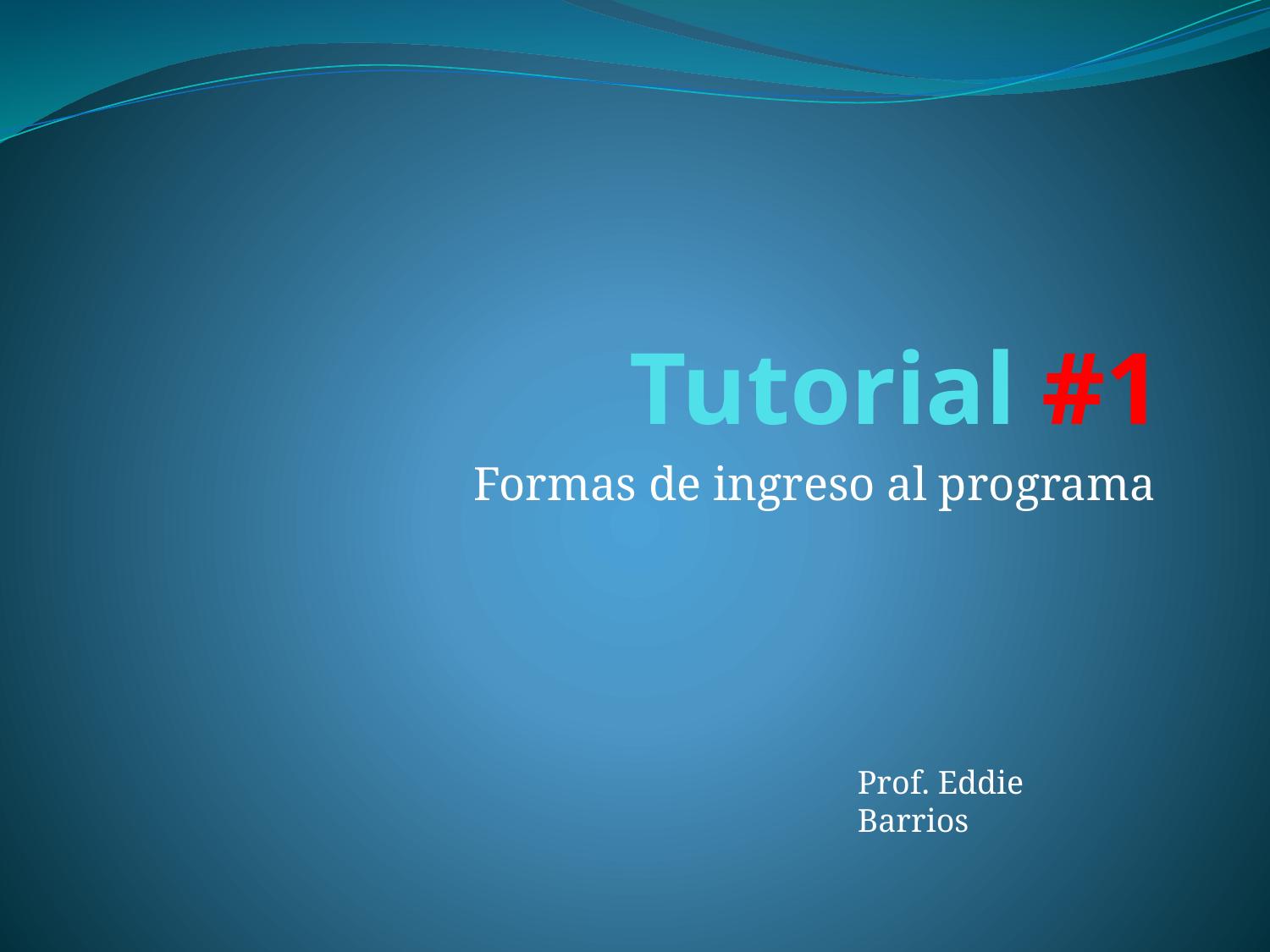 Tutorial #1

Formas de ingreso al programa

Prof. Eddie Barrios